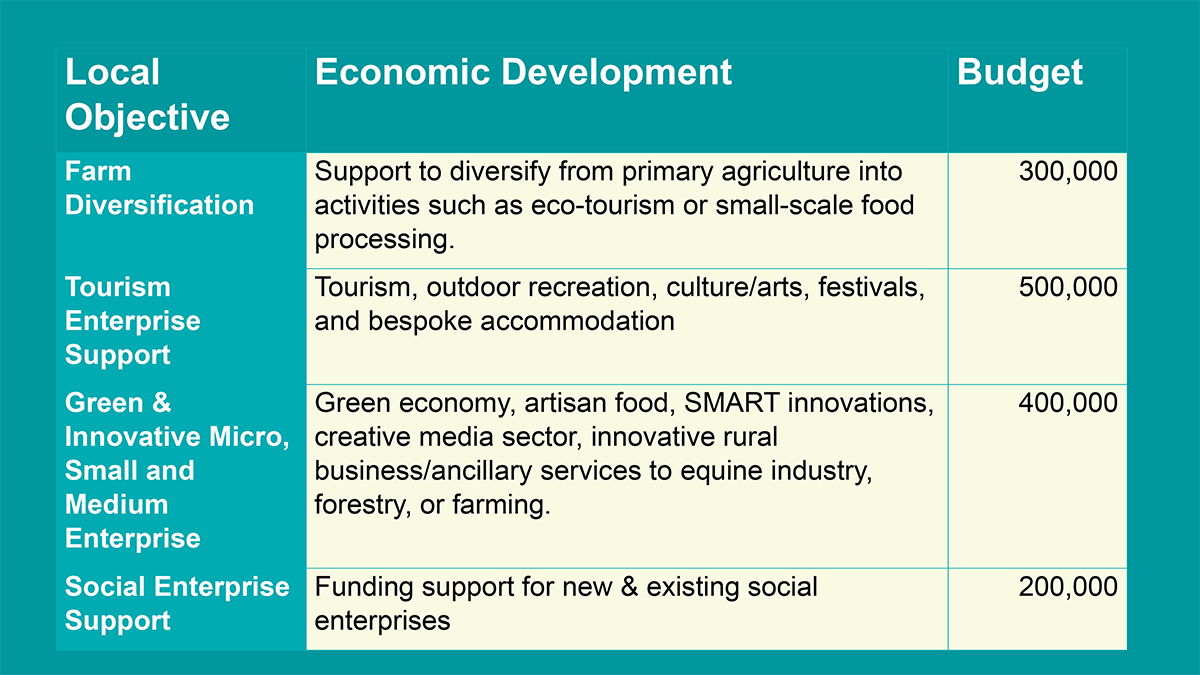 | Local Objective | Economic Development | Budget |
|---|---|---|
| Farm Diversification | Support to diversify from primary agriculture into activities such as eco-tourism or small-scale food processing. | 300,000 |
| Tourism Enterprise Support | Tourism, outdoor recreation, culture/arts, festivals, and bespoke accommodation | 500,000 |
| Green & Innovative Micro, Small and Medium Enterprise | Green economy, artisan food, SMART innovations, creative media sector, innovative rural business/ancillary services to equine industry, forestry, or farming. | 400,000 |
| Social Enterprise Support | Funding support for new & existing social enterprises | 200,000 |